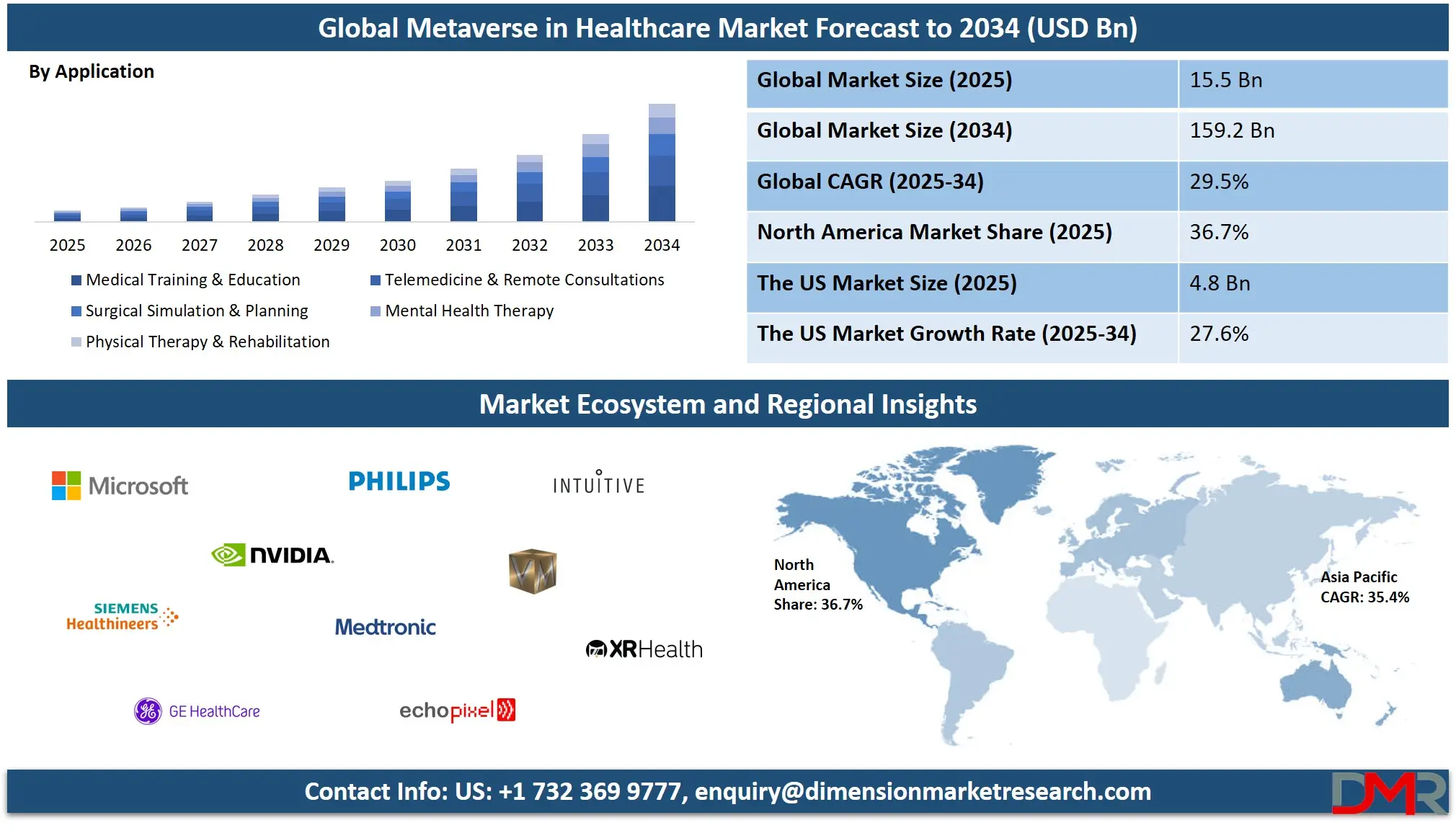 Global Metaverse in Healthcare Market Forecast to 2034 (USD Bn)

By Application

2025 2026 2027 2028 2029 2030 2031 2032 2033 2034

Medical Training & Education
Telemedicine & Remote Consultations
Surgical Simulation & Planning
Mental Health Therapy
Physical Therapy & Rehabilitation

| Global Market Size (2025) | 15.5 Bn |
|---|---|
| Global Market Size (2034) | 159.2 Bn |
| Global CAGR (2025-34) | 29.5% |
| North America Market Share (2025) | 36.7% |
| The US Market Size (2025) | 4.8 Bn |
| The US Market Growth Rate (2025-34) | 27.6% |

Market Ecosystem and Regional Insights

Microsoft
PHILIPS
INTUITIVE
NVIDIA.
VM
SIEMENS Healthineers
Medtronic
XRHealth
GE HealthCare
echopixel

North America Share: 36.7%

Asia Pacific CAGR: 35.4%

Contact Info: US: +1 732 369 9777, enquiry@dimensionmarketresearch.com

DMR